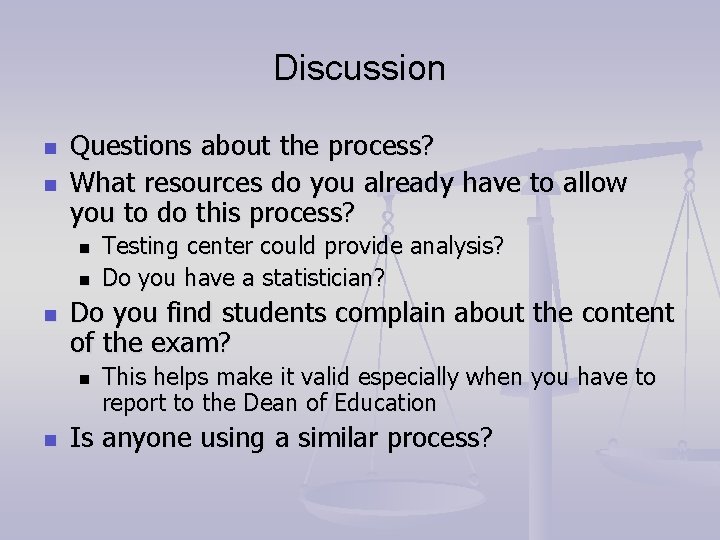 Discussion

- Questions about the process?
- What resources do you already have to allow you to do this process?
  - Testing center could provide analysis?
  - Do you have a statistician?
- Do you find students complain about the content of the exam?
  - This helps make it valid especially when you have to report to the Dean of Education
- Is anyone using a similar process?